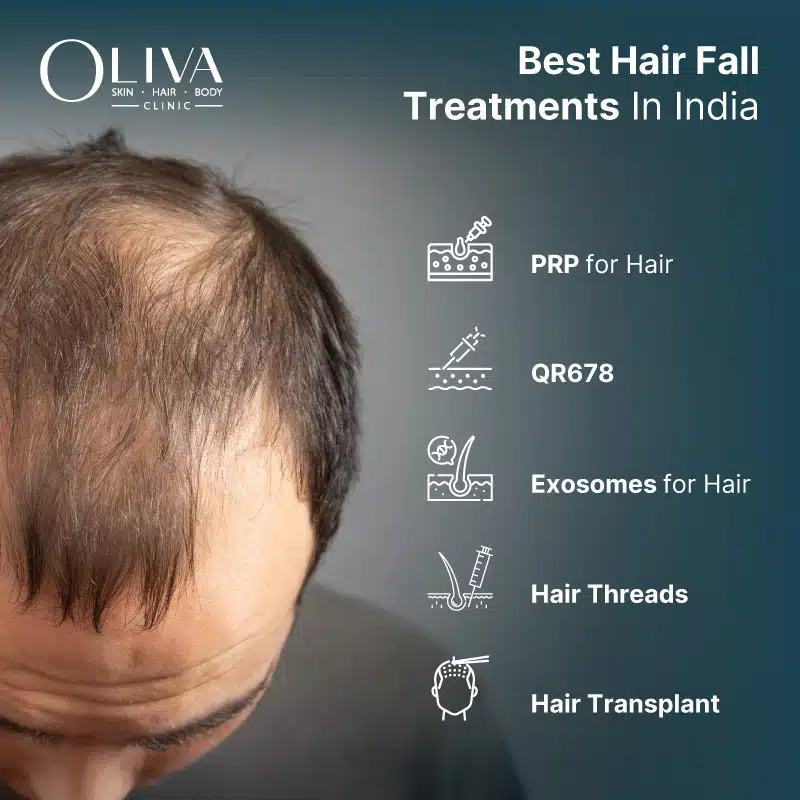 OLIVA
SKIN · HAIR · BODY
CLINIC

Best Hair Fall Treatments In India

PRP for Hair

QR678

Exosomes for Hair

Hair Threads

Hair Transplant